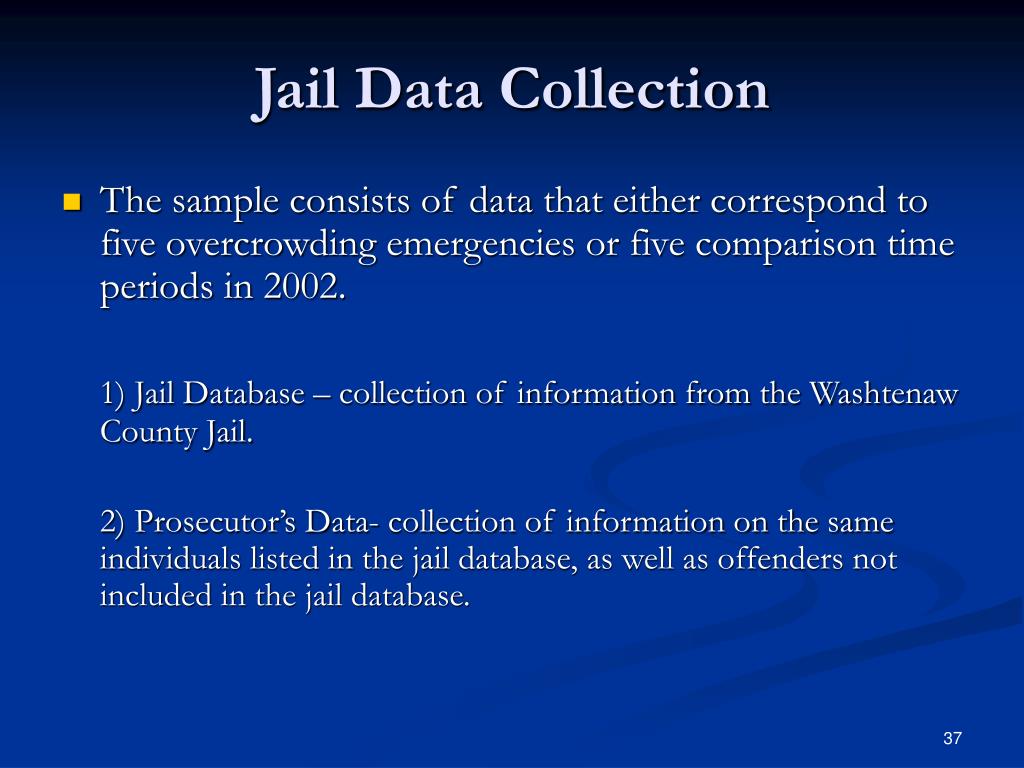 Jail Data Collection

The sample consists of data that either correspond to five overcrowding emergencies or five comparison time periods in 2002.

1) Jail Database – collection of information from the Washtenaw County Jail.

2) Prosecutor’s Data- collection of information on the same individuals listed in the jail database, as well as offenders not included in the jail database.

37